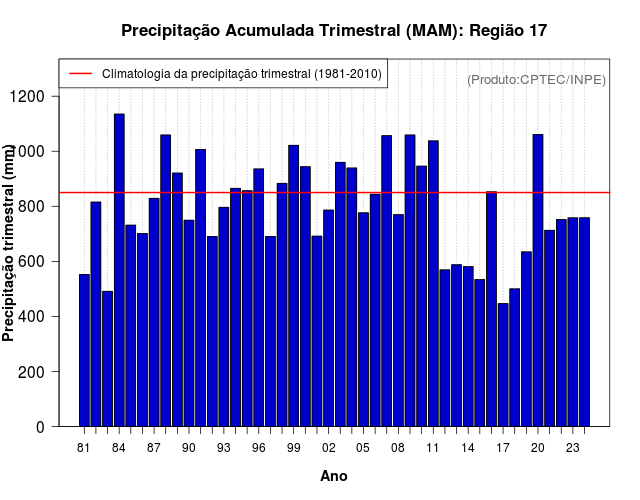 Precipitação Acumulada Trimestral (MAM): Região 17

Climatologia da precipitação trimestral (1981-2010)

(Produto:CPTEC/INPE)

Precipitação trimestral (mm)

1200
1000
800
600
400
200
0

81 84 87 90 93 96 99 02 05 08 11 14 17 20 23

Ano